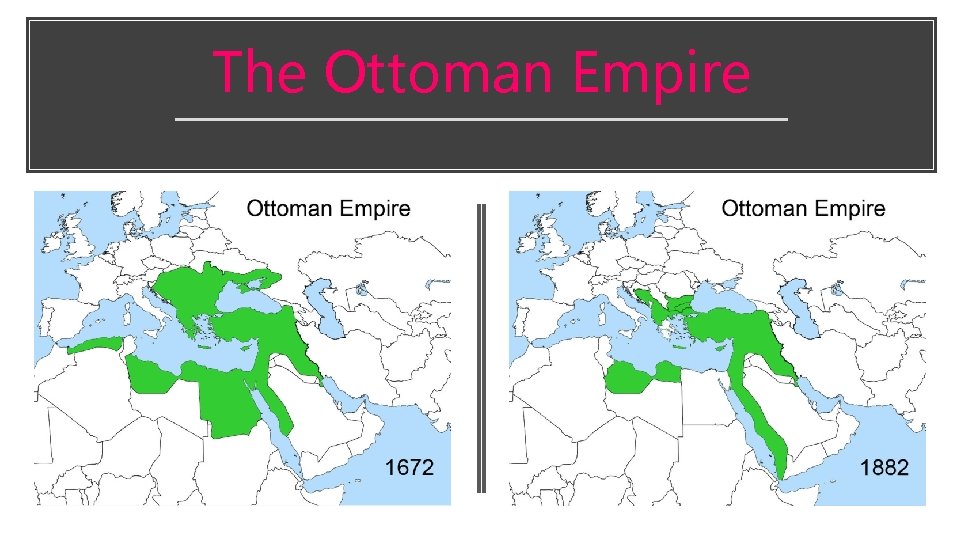 The Ottoman Empire

Ottoman Empire

1672

Ottoman Empire

1882